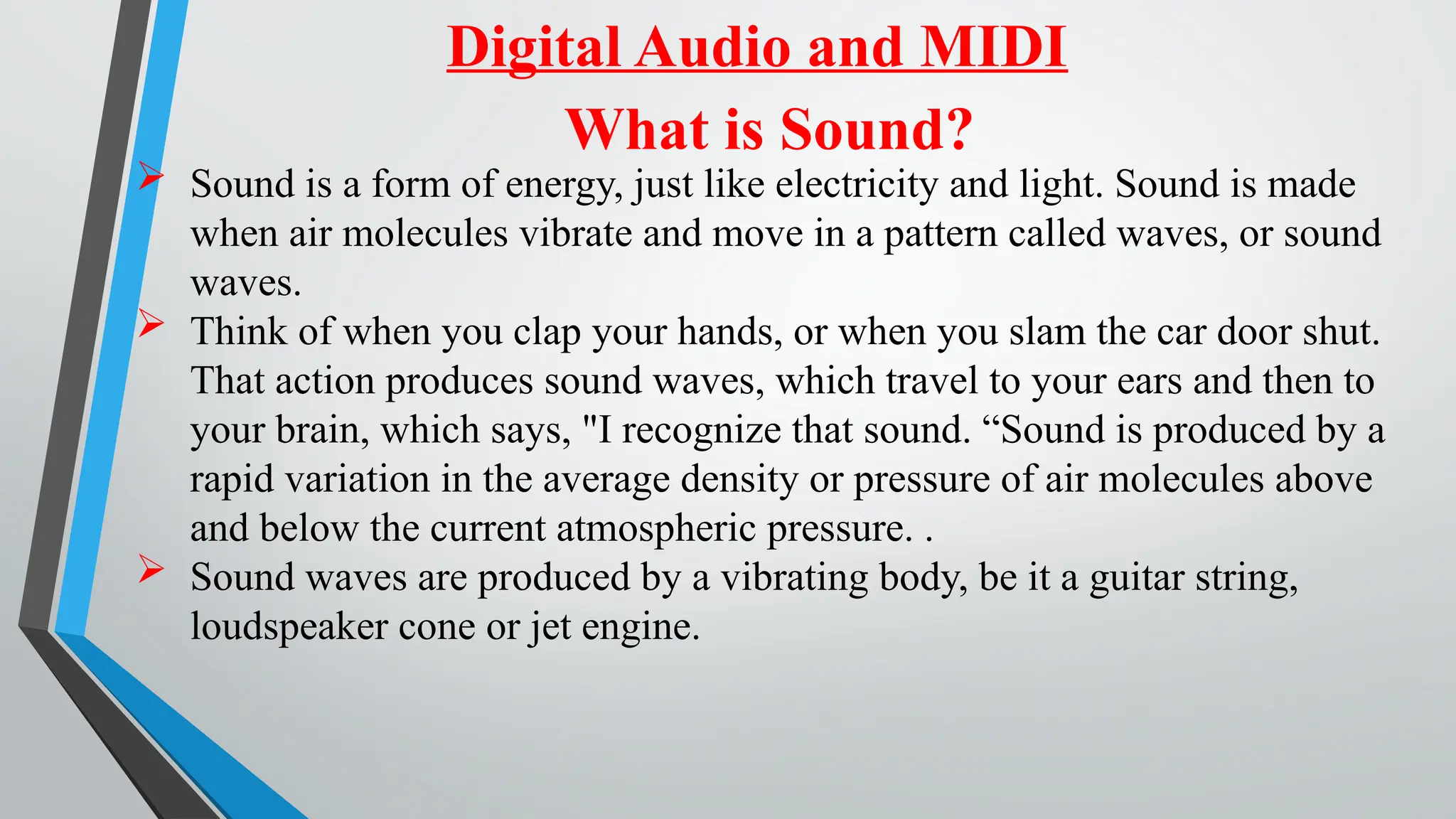 Digital Audio and MIDI

What is Sound?

➢ Sound is a form of energy, just like electricity and light. Sound is made when air molecules vibrate and move in a pattern called waves, or sound waves.

➢ Think of when you clap your hands, or when you slam the car door shut. That action produces sound waves, which travel to your ears and then to your brain, which says, "I recognize that sound. “Sound is produced by a rapid variation in the average density or pressure of air molecules above and below the current atmospheric pressure. .

➢ Sound waves are produced by a vibrating body, be it a guitar string, loudspeaker cone or jet engine.